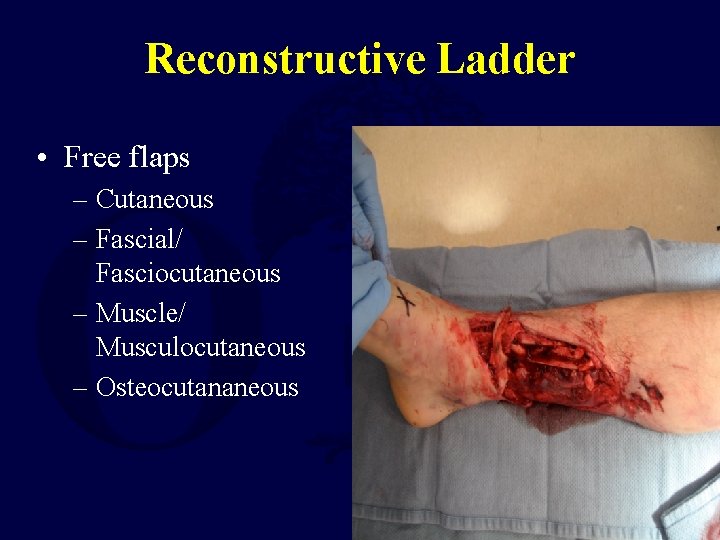 Reconstructive Ladder

• Free flaps
– Cutaneous
– Fascial/ Fasciocutaneous
– Muscle/ Musculocutaneous
– Osteocutananeous